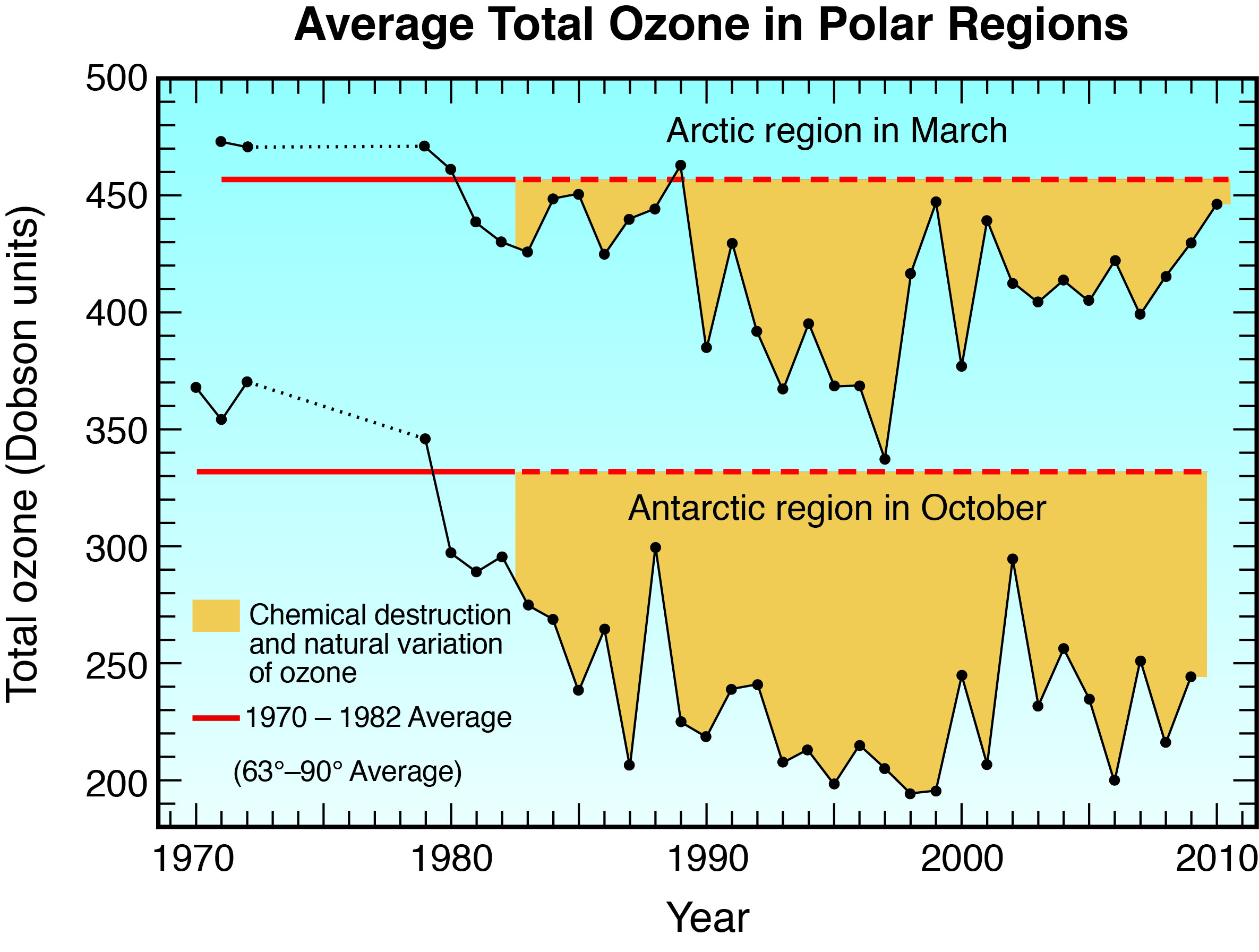 Average Total Ozone in Polar Regions

Total ozone (Dobson units)

500
450
400
350
300
250
200

Arctic region in March

Antarctic region in October

Chemical destruction and natural variation of ozone

1970 – 1982 Average

(63°–90° Average)

1970
1980
1990
2000
2010

Year